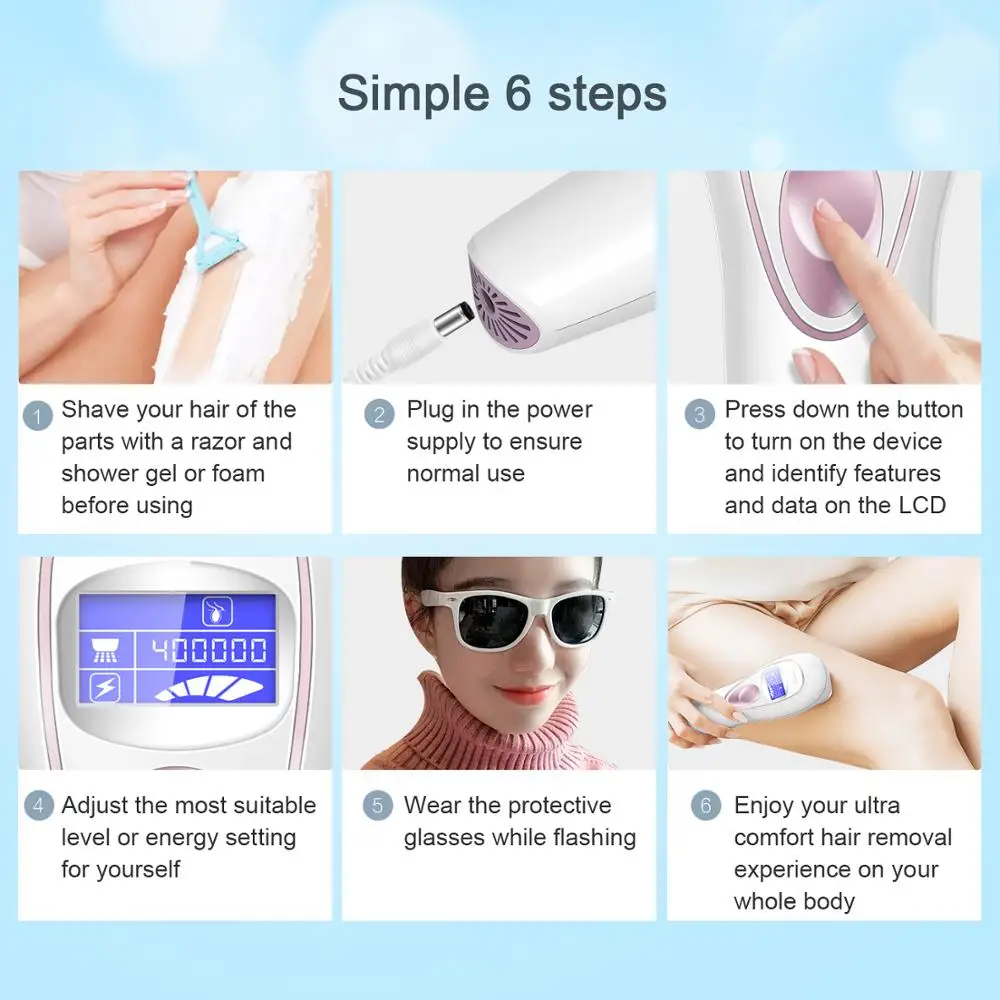 Simple 6 steps

1 Shave your hair of the parts with a razor and shower gel or foam before using

2 Plug in the power supply to ensure normal use

3 Press down the button to turn on the device and identify features and data on the LCD

400000

4 Adjust the most suitable level or energy setting for yourself

5 Wear the protective glasses while flashing

6 Enjoy your ultra comfort hair removal experience on your whole body